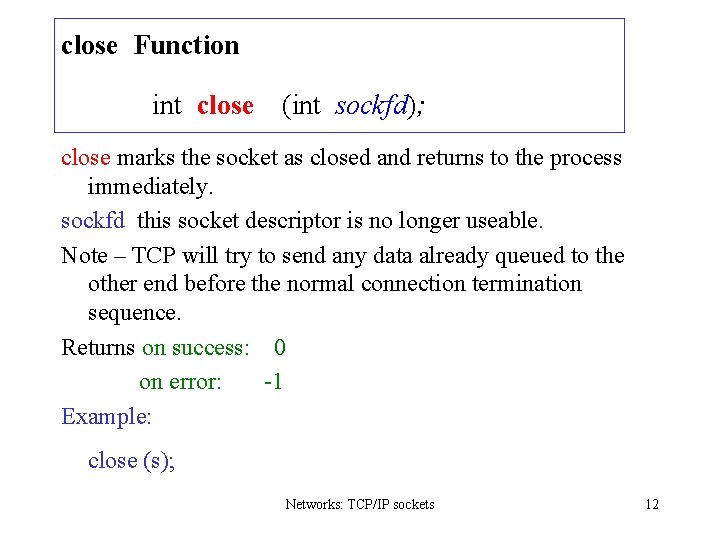 close Function

int close (int sockfd);

close marks the socket as closed and returns to the process immediately.

sockfd this socket descriptor is no longer useable.

Note – TCP will try to send any data already queued to the other end before the normal connection termination sequence.

Returns on success: 0

on error: -1

Example:

close (s);

Networks: TCP/IP sockets

12